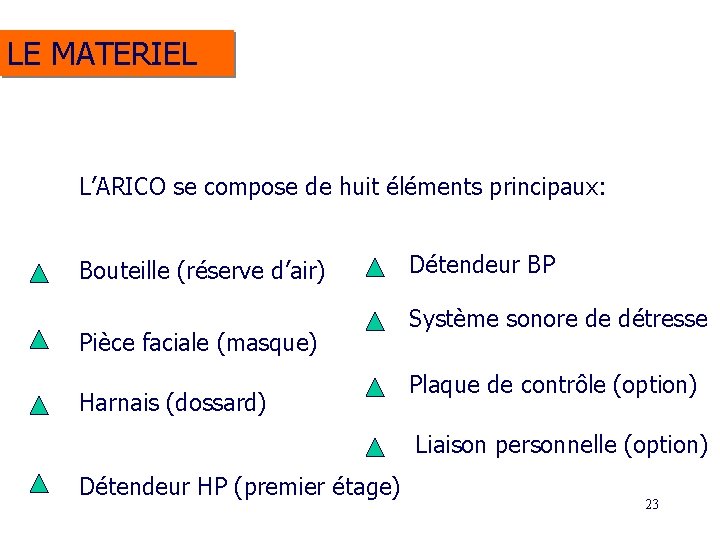 LE MATERIEL

L'ARICO se compose de huit éléments principaux:

Bouteille (réserve d'air)

Pièce faciale (masque)

Harnais (dossard)

Détendeur HP (premier étage)

Détendeur BP

Système sonore de détresse

Plaque de contrôle (option)

Liaison personnelle (option)

23